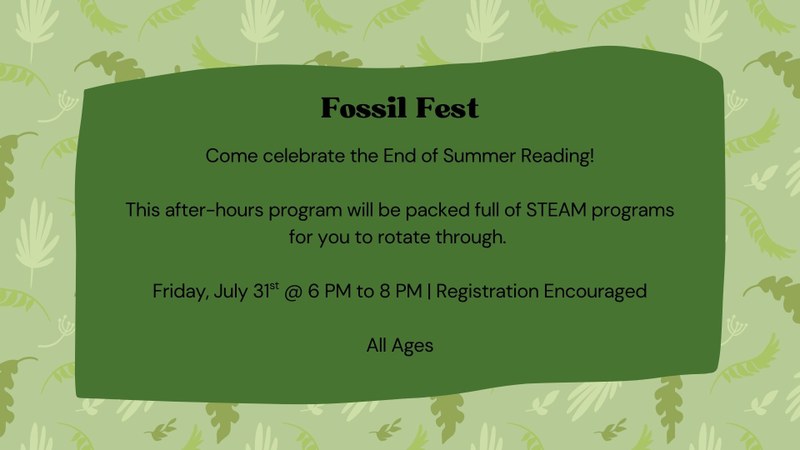 Fossil Fest

Come celebrate the End of Summer Reading!

This after-hours program will be packed full of STEAM programs for you to rotate through.

Friday, July 31$^{st}$ @ 6 PM to 8 PM | Registration Encouraged

All Ages